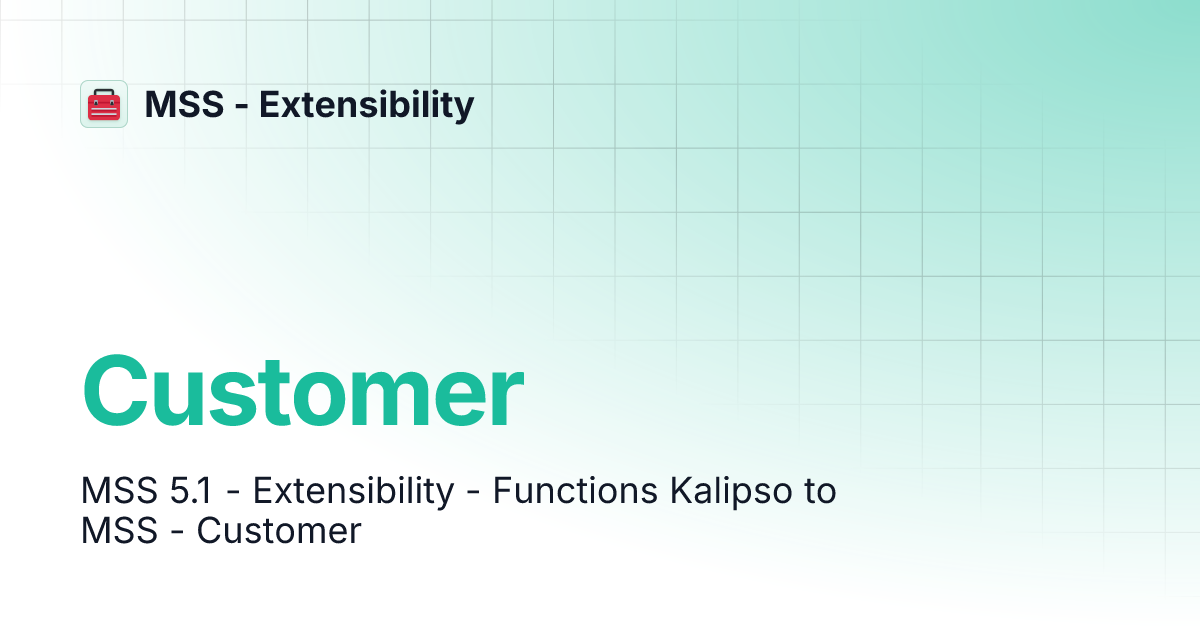 MSS - Extensibility

Customer

MSS 5.1 - Extensibility - Functions Kalipso to MSS - Customer